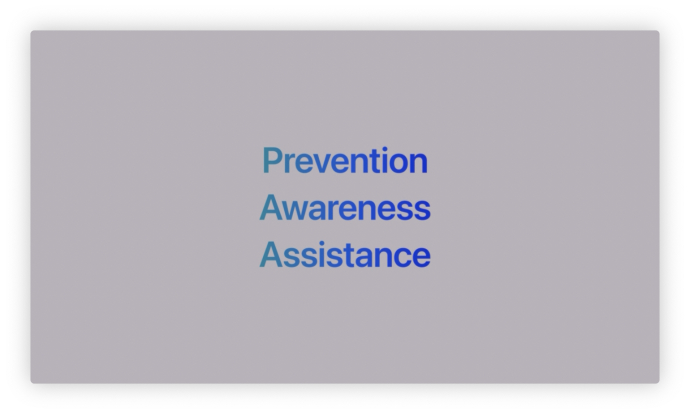 Prevention
Awareness
Assistance